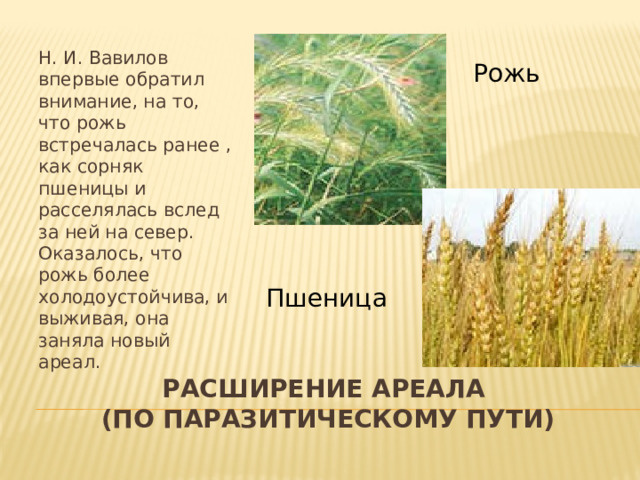 Н. И. Вавилов впервые обратил внимание, на то, что рожь встречалась ранее , как сорняк пшеницы и расселялась вслед за ней на север. Оказалось, что рожь более холодоустойчива, и выживая, она заняла новый ареал.

Рожь

Пшеница

РАСШИРЕНИЕ АРЕАЛА
(ПО ПАРАЗИТИЧЕСКОМУ ПУТИ)